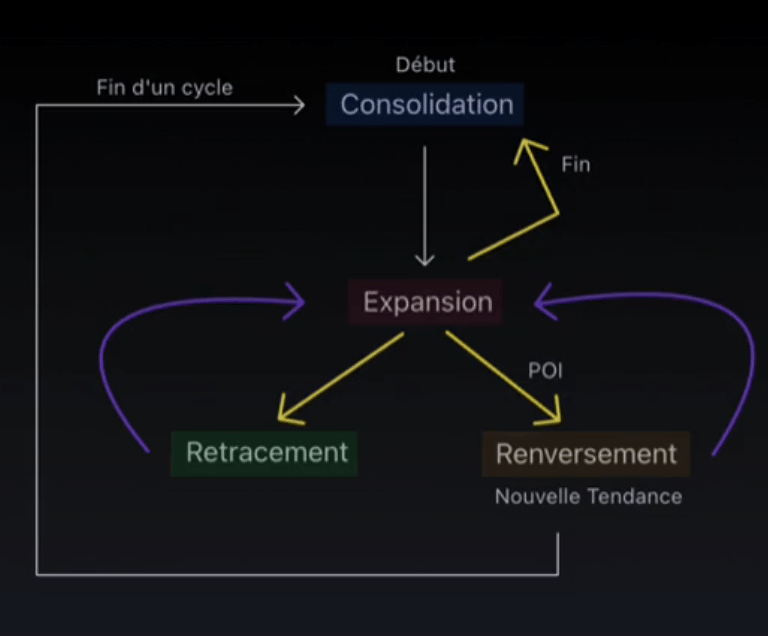 Fin d'un cycle

Début
Consolidation

Fin

Expansion

POI

Retracement

Renversement
Nouvelle Tendance